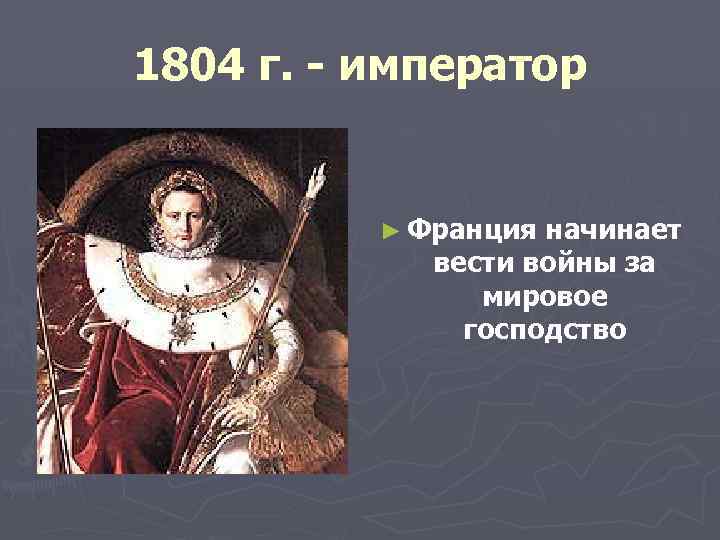 1804 г. - император

► Франция начинает вести войны за мировое господство